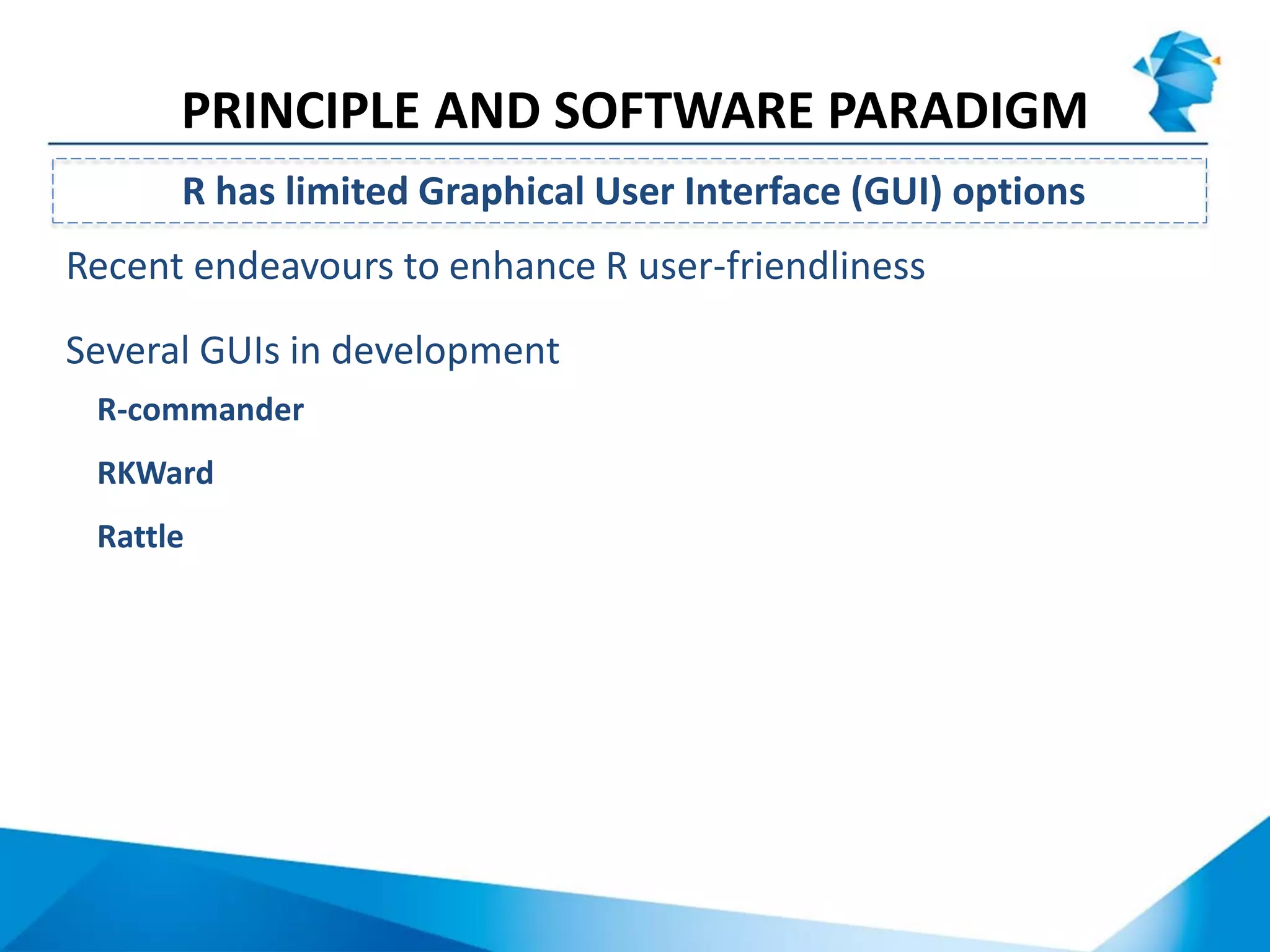 PRINCIPLE AND SOFTWARE PARADIGM

R has limited Graphical User Interface (GUI) options

Recent endeavours to enhance R user-friendliness

Several GUIs in development

R-commander

RKWard

Rattle